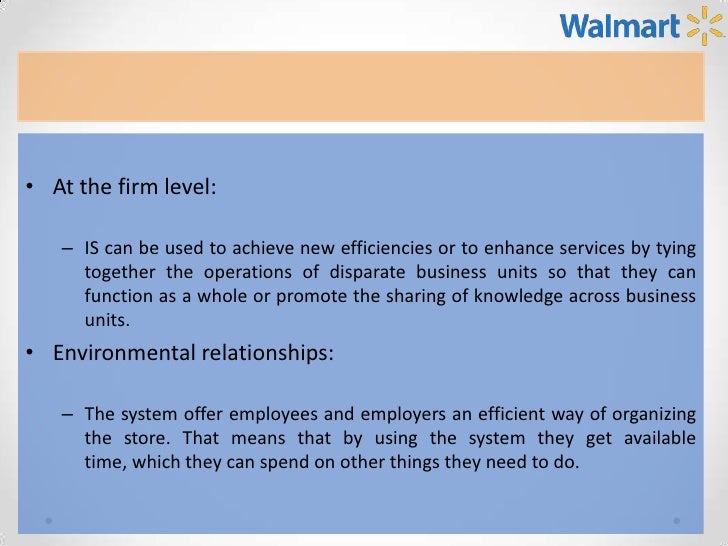 Walmart

• At the firm level:

– IS can be used to achieve new efficiencies or to enhance services by tying together the operations of disparate business units so that they can function as a whole or promote the sharing of knowledge across business units.

• Environmental relationships:

– The system offer employees and employers an efficient way of organizing the store. That means that by using the system they get available time, which they can spend on other things they need to do.